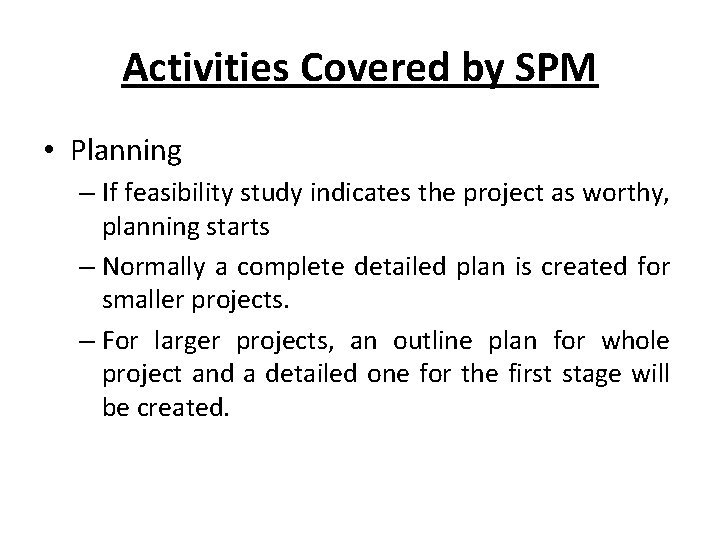 Activities Covered by SPM

• Planning

– If feasibility study indicates the project as worthy, planning starts

– Normally a complete detailed plan is created for smaller projects.

– For larger projects, an outline plan for whole project and a detailed one for the first stage will be created.